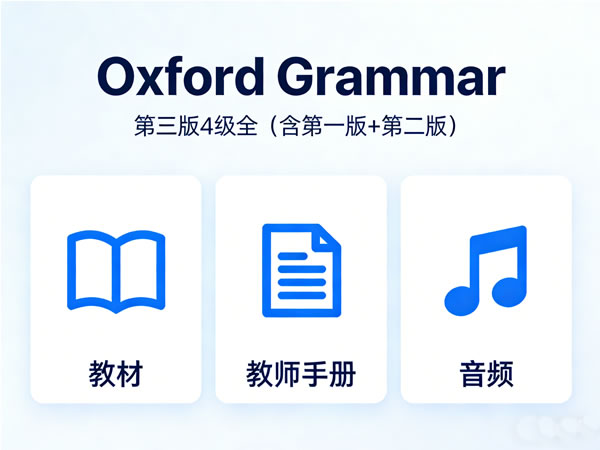 Oxford Grammar

第三版4级全（含第一版+第二版）

教材

教师手册

音频